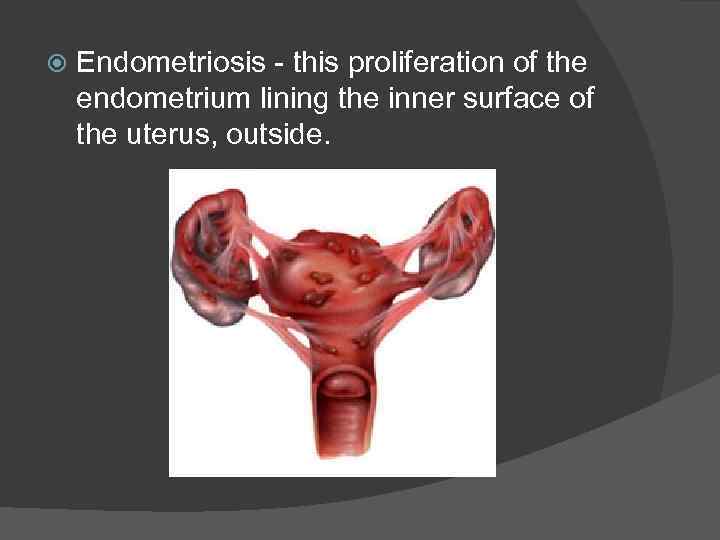 Endometriosis - this proliferation of the endometrium lining the inner surface of the uterus, outside.